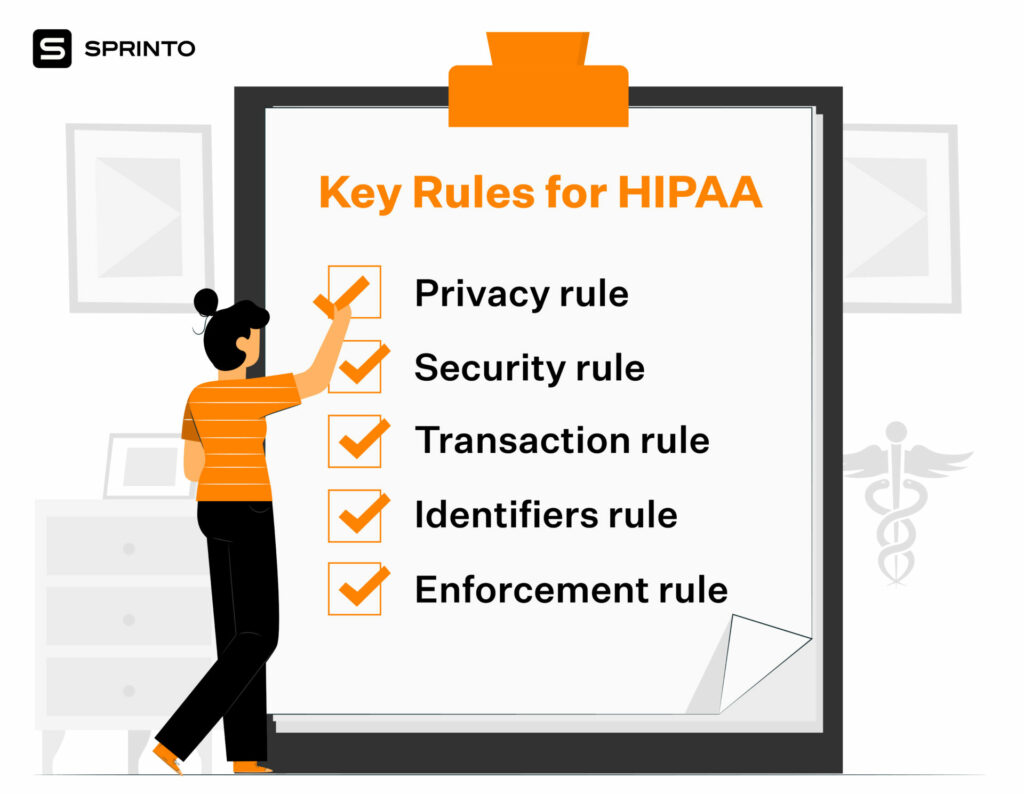 SPRINTO

Key Rules for HIPAA

Privacy rule

Security rule

Transaction rule

Identifiers rule

Enforcement rule